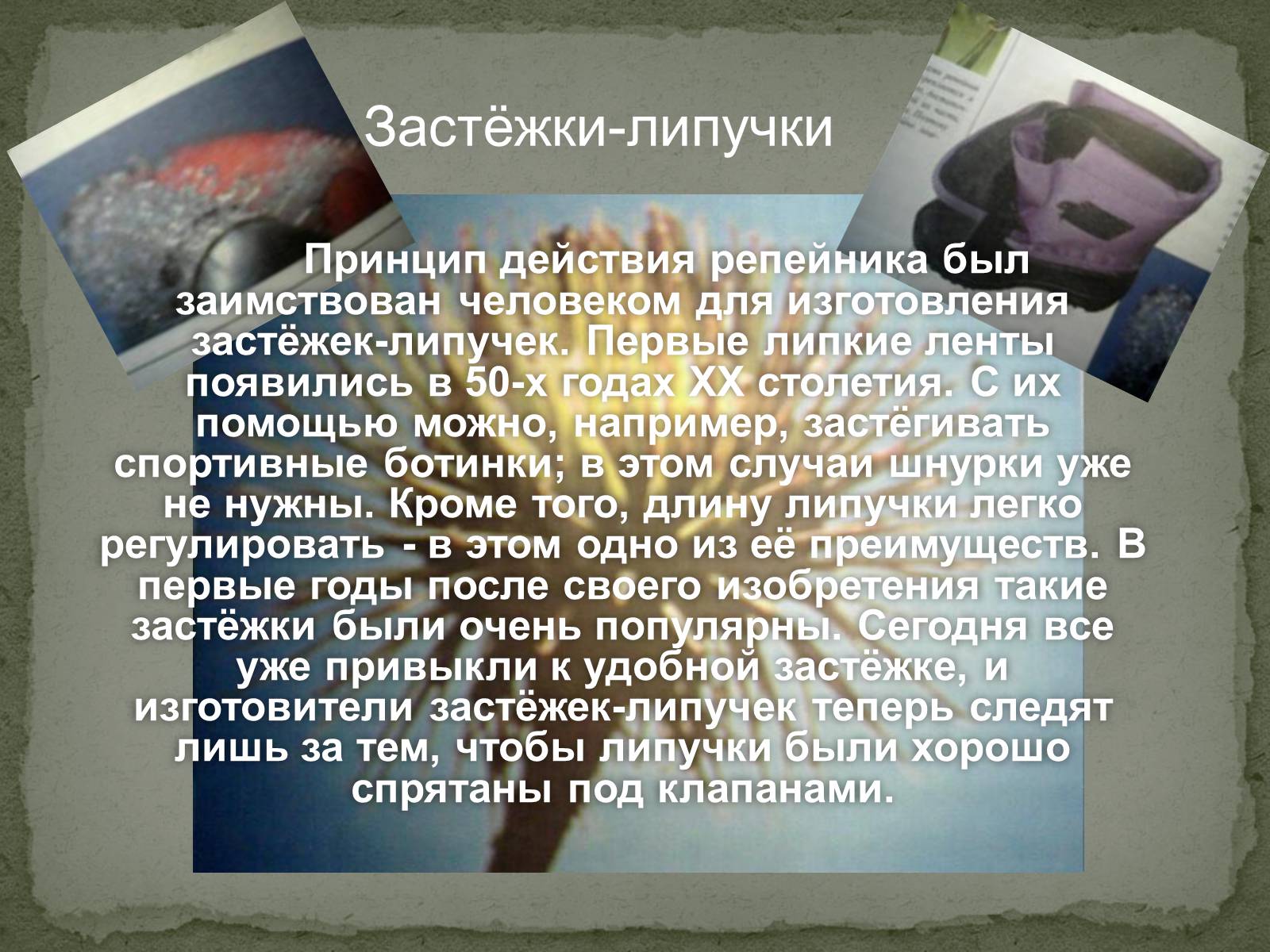 Застёжки-липучки

Принцип действия репейника был заимствован человеком для изготовления застёжек-липучек. Первые липкие ленты появились в 50-х годах XX столетия. С их помощью можно, например, застёгивать спортивные ботинки; в этом случаи шнурки уже не нужны. Кроме того, длину липучки легко регулировать - в этом одно из её преимуществ. В первые годы после своего изобретения такие застёжки были очень популярны. Сегодня все уже привыкли к удобной застёжке, и изготовители застёжек-липучек теперь следят лишь за тем, чтобы липучки были хорошо спрятаны под клапанами.